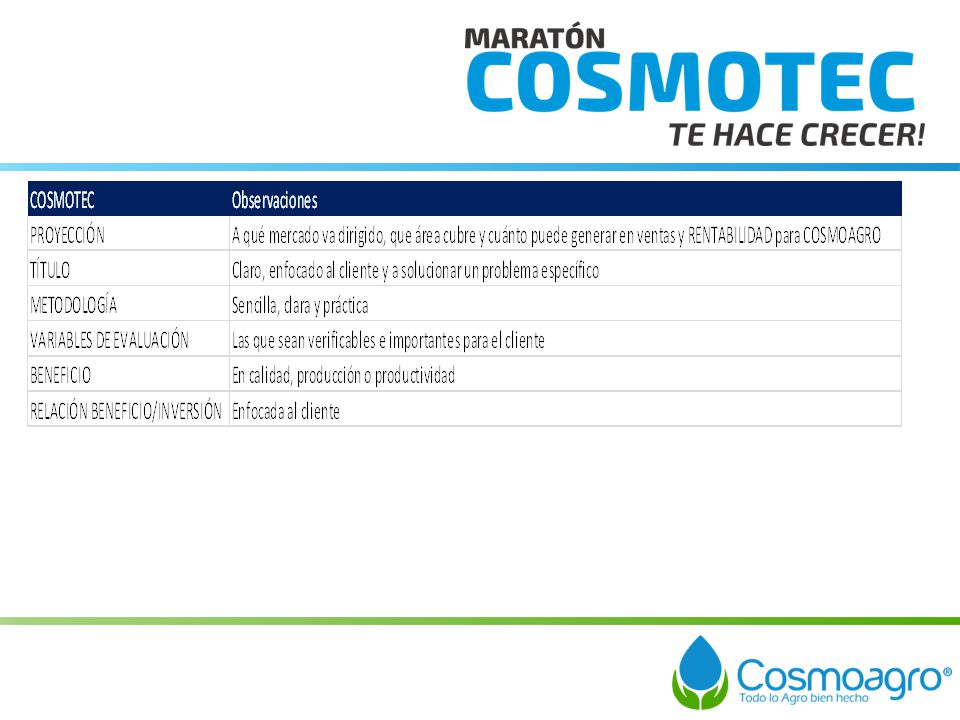 MARATÓN COSMOTEC TE HACE CRECER!

| COSMOTEC | Observaciones |
|---|---|
| PROYECCIÓN | A qué mercado va dirigido, que área cubre y cuánto puede generar en ventas y RENTABILIDAD para COSMOAGRO |
| TÍTULO | Claro, enfocado al cliente y a solucionar un problema específico |
| METODOLOGÍA | Sencilla, clara y práctica |
| VARIABLES DE EVALUACIÓN | Las que sean verificables e importantes para el cliente |
| BENEFICIO | En calidad, producción o productividad |
| RELACIÓN BENEFICIO/INVERSIÓN | Enfocada al cliente |

Cosmoagro®
Todo lo Agro bien hecho